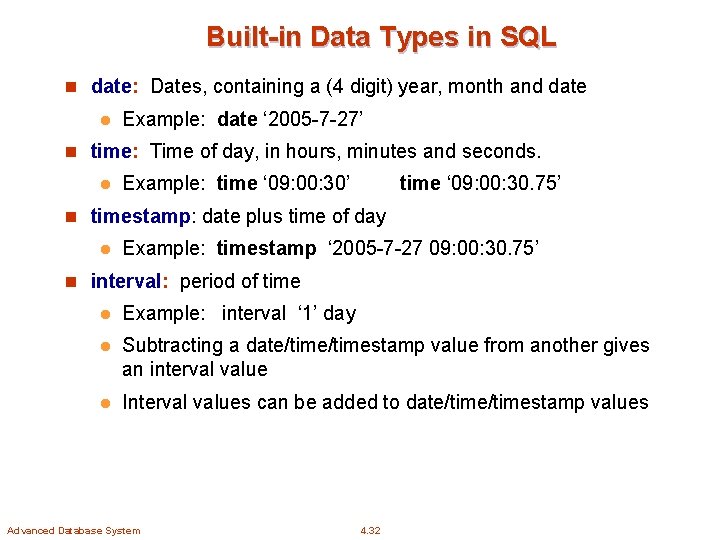 Built-in Data Types in SQL

date: Dates, containing a (4 digit) year, month and date

Example: date ‘2005-7-27’

time: Time of day, in hours, minutes and seconds.

Example: time ‘09:00:30’ time ‘09:00:30.75’

timestamp: date plus time of day

Example: timestamp ‘2005-7-27 09:00:30.75’

interval: period of time

Example: interval ‘1’ day

Subtracting a date/time/timestamp value from another gives an interval value

Interval values can be added to date/time/timestamp values

Advanced Database System 4.32